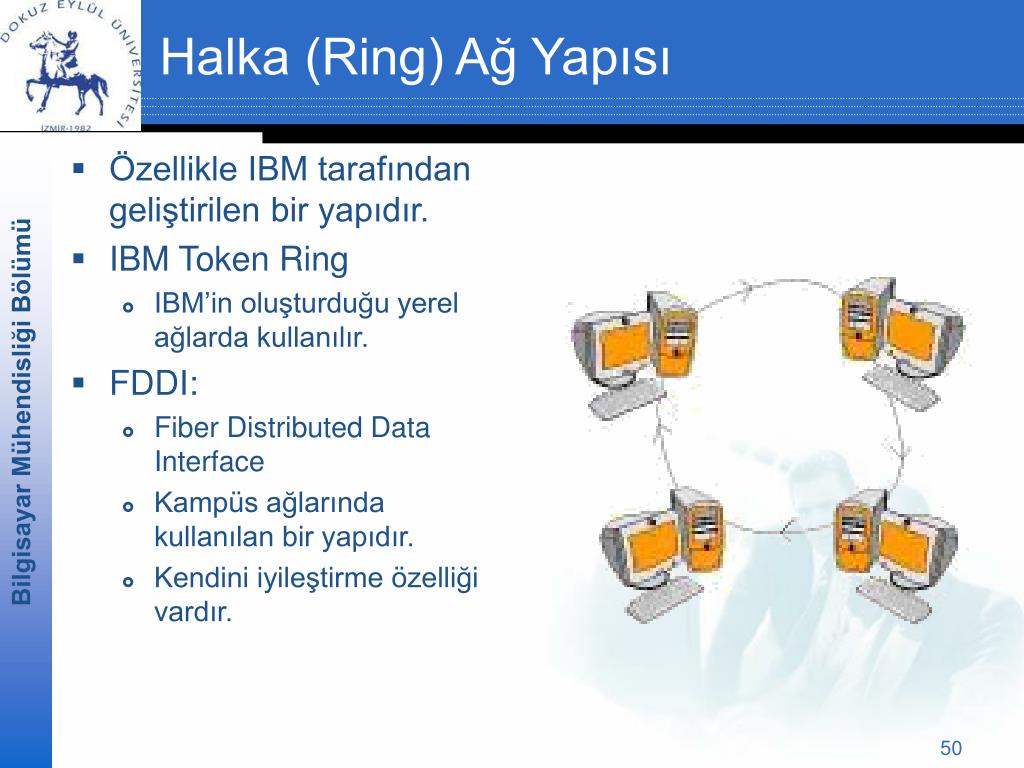 DOKUZ EYLÜL ÜNİVERSİTESİ
İZMİR-1982

Halka (Ring) Ağ Yapısı

Bilgisayar Mühendisliği Bölümü

• Özellikle IBM tarafından geliştirilen bir yapıdır.
• IBM Token Ring
  • IBM'in oluşturduğu yerel ağlarda kullanılır.
• FDDI:
  • Fiber Distributed Data Interface
  • Kampüs ağlarında kullanılan bir yapıdır.
  • Kendini iyileştirme özelliği vardır.

50